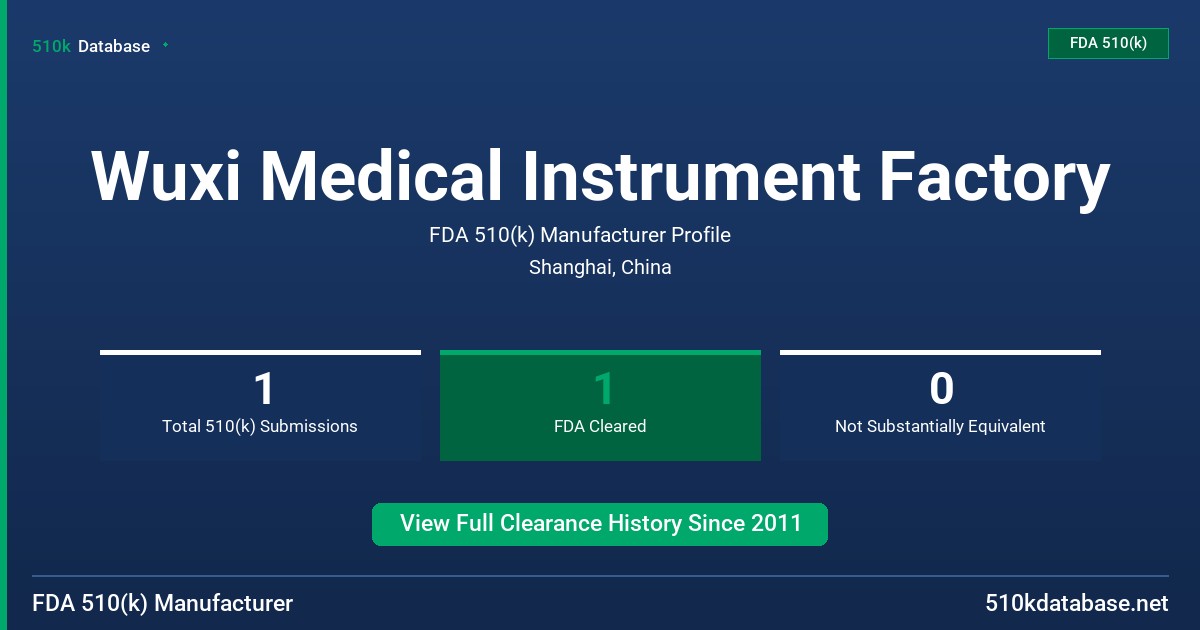 510k Database

FDA 510(k)

Wuxi Medical Instrument Factory

FDA 510(k) Manufacturer Profile

Shanghai, China

1
Total 510(k) Submissions

1
FDA Cleared

0
Not Substantially Equivalent

View Full Clearance History Since 2011

FDA 510(k) Manufacturer

510kdatabase.net